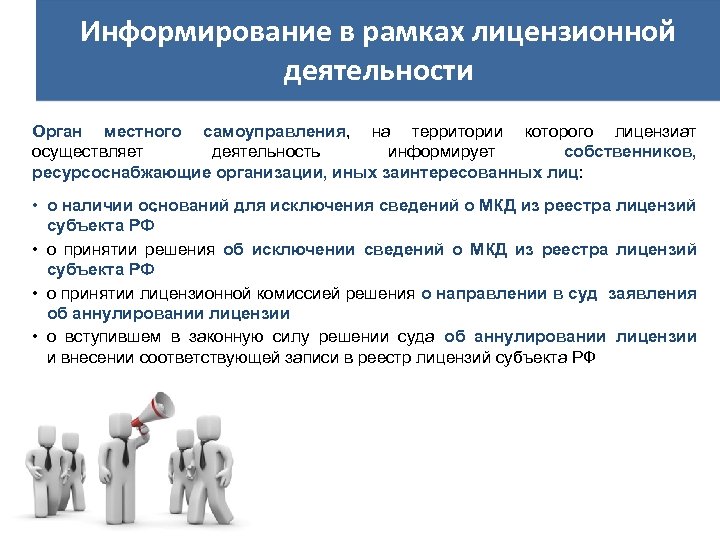 Информирование в рамках лицензионной деятельности

Орган местного самоуправления, на территории которого лицензиат осуществляет деятельность информирует собственников, ресурсоснабжающие организации, иных заинтересованных лиц:

• о наличии оснований для исключения сведений о МКД из реестра лицензий субъекта РФ
• о принятии решения об исключении сведений о МКД из реестра лицензий субъекта РФ
• о принятии лицензионной комиссией решения о направлении в суд заявления об аннулировании лицензии
• о вступившем в законную силу решении суда об аннулировании лицензии и внесении соответствующей записи в реестр лицензий субъекта РФ